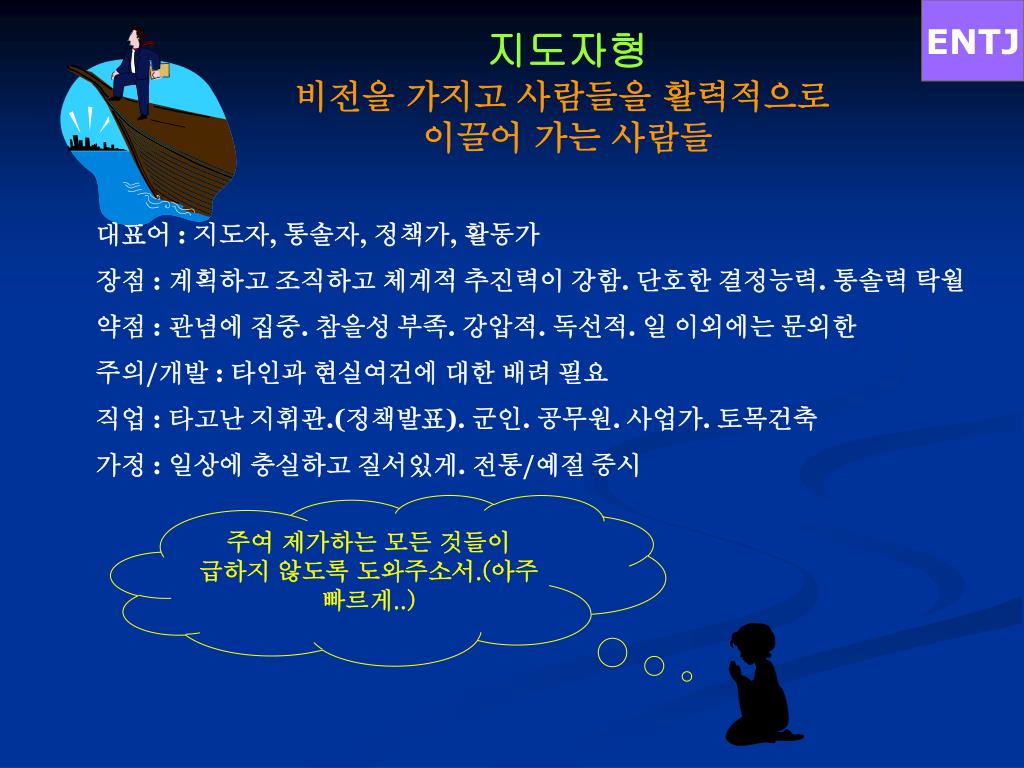 ENTJ

지도자형
비전을 가지고 사람들을 활력적으로 이끌어 가는 사람들

대표어 : 지도자, 통솔자, 정책가, 활동가
장점 : 계획하고 조직하고 체계적 추진력이 강함. 단호한 결정능력. 통솔력 탁월
약점 : 관념에 집중. 참을성 부족. 강압적. 독선적. 일 이외에는 문외한
주의/개발 : 타인과 현실여건에 대한 배려 필요
직업 : 타고난 지휘관.(정책발표). 군인. 공무원. 사업가. 토목건축
가정 : 일상에 충실하고 질서있게. 전통/예절 중시

주여 제가하는 모든 것들이 급하지 않도록 도와주소서.(아주 빠르게..)